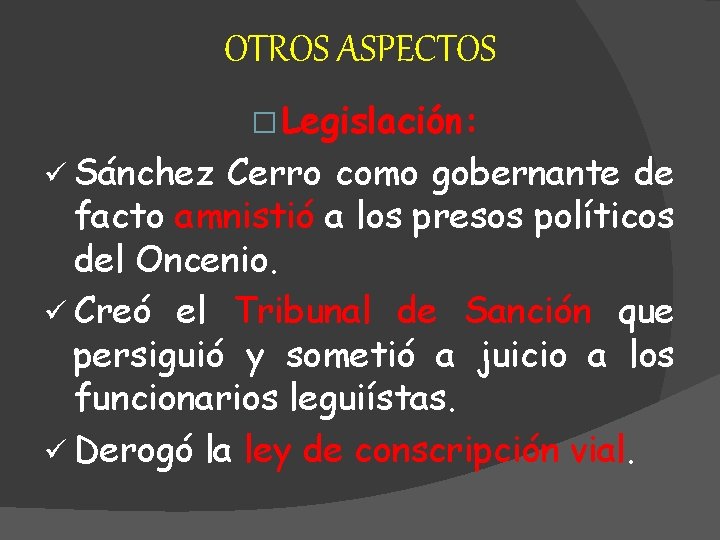 OTROS ASPECTOS

□ Legislación:

✓ Sánchez Cerro como gobernante de facto amnistió a los presos políticos del Oncenio.

✓ Creó el Tribunal de Sanción que persiguió y sometió a juicio a los funcionarios leguiístas.

✓ Derogó la ley de conscripción vial.